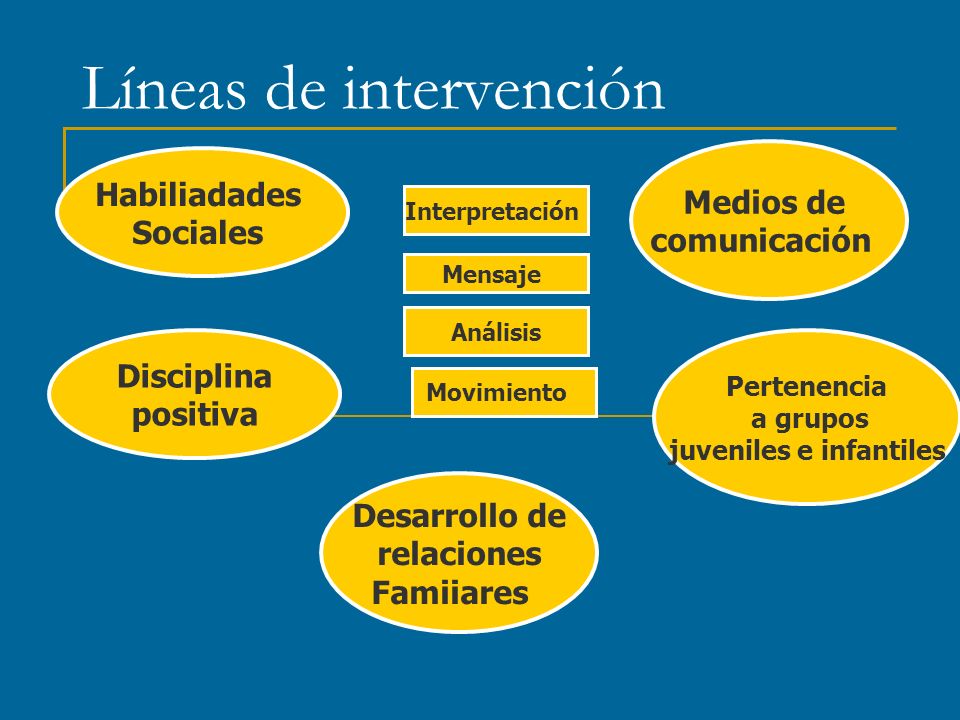 Líneas de intervención

Habiliadades Sociales

Interpretación

Mensaje

Análisis

Movimiento

Medios de comunicación

Disciplina positiva

Pertenencia a grupos juveniles e infantiles

Desarrollo de relaciones Famiiares